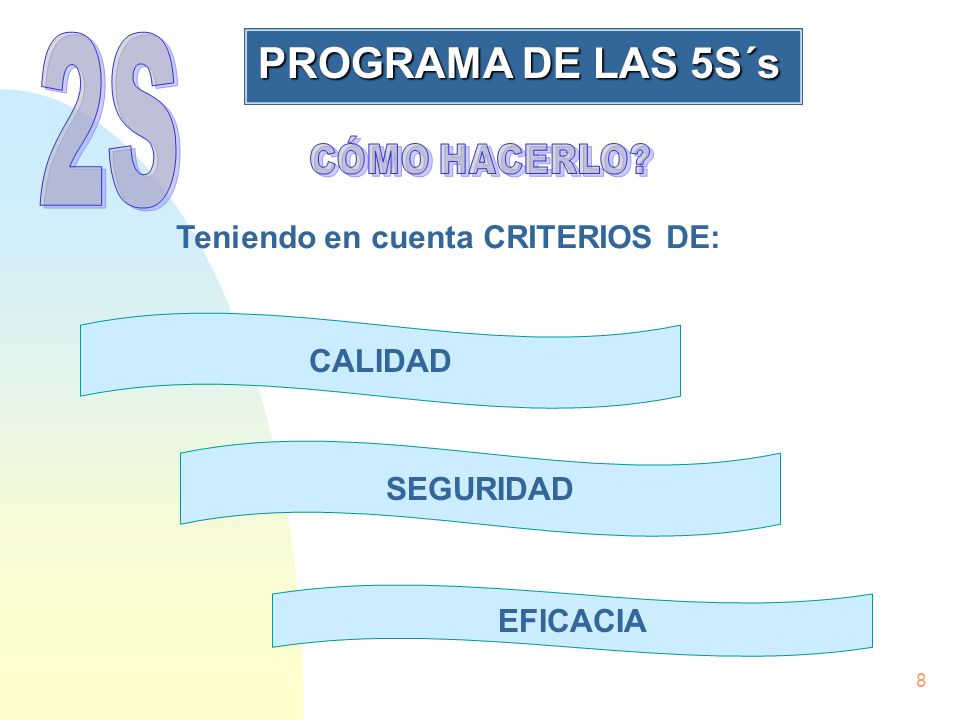 2S

PROGRAMA DE LAS 5S´s

CÓMO HACERLO?

Teniendo en cuenta CRITERIOS DE:

CALIDAD

SEGURIDAD

EFICACIA

8